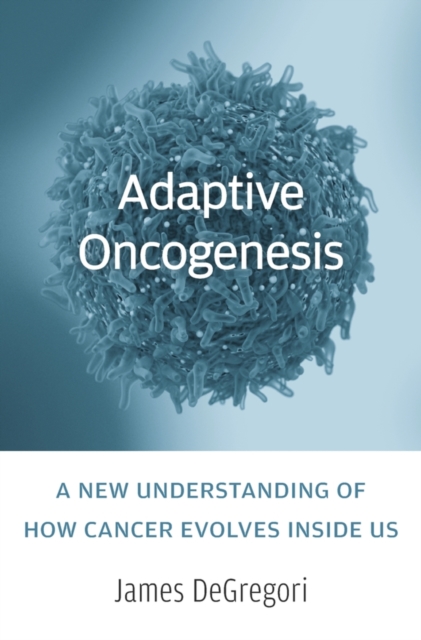 Adaptive Oncogenesis

A NEW UNDERSTANDING OF HOW CANCER EVOLVES INSIDE US

James DeGregori